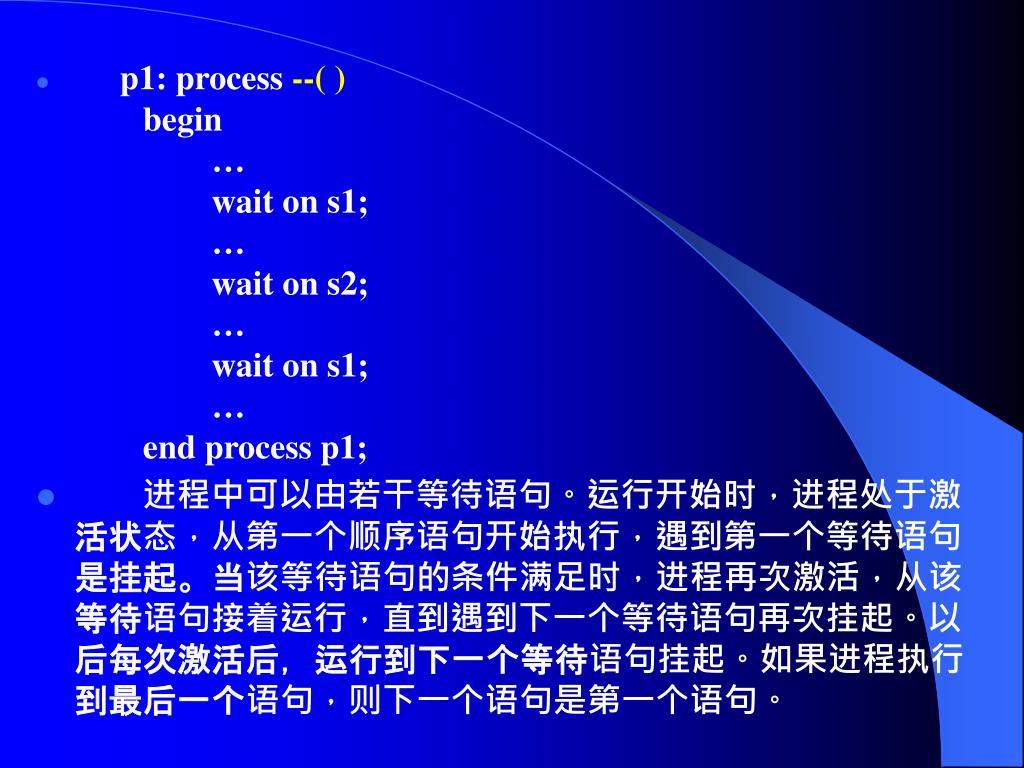 p1: process --( )
begin
…
wait on s1;
…
wait on s2;
…
wait on s1;
…
end process p1;

进程中可以由若干等待语句。运行开始时，进程处于激活状态，从第一个顺序语句开始执行，遇到第一个等待语句是挂起。当该等待语句的条件满足时，进程再次激活，从该等待语句接着运行，直到遇到下一个等待语句再次挂起。以后每次激活后，运行到下一个等待语句挂起。如果进程执行到最后一个语句，则下一个语句是第一个语句。